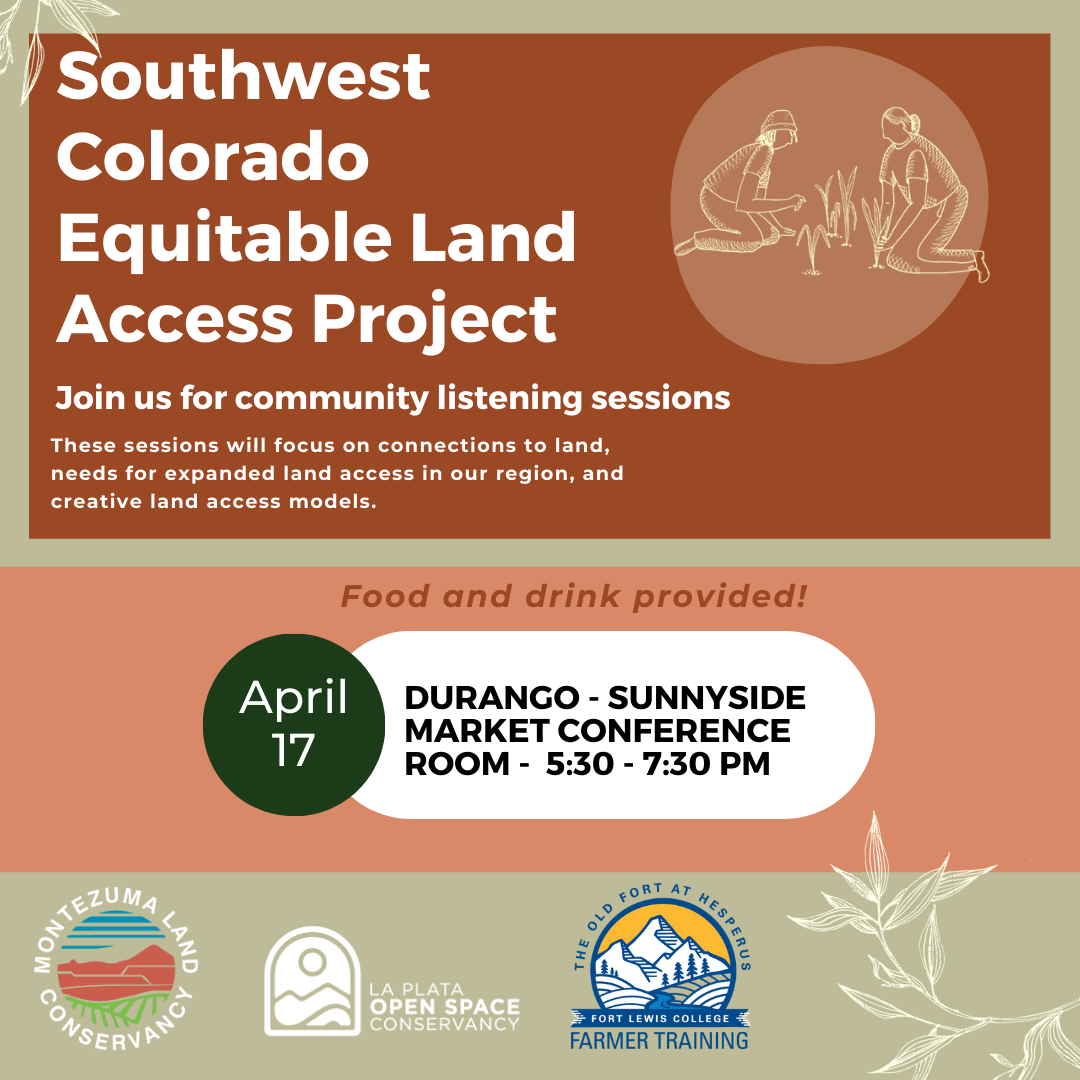 Southwest Colorado Equitable Land Access Project

Join us for community listening sessions

These sessions will focus on connections to land, needs for expanded land access in our region, and creative land access models.

Food and drink provided!

April 17

DURANGO - SUNNYSIDE MARKET CONFERENCE ROOM - 5:30 - 7:30 PM

MONTEZUMA LAND CONSERVANCY

LA PLATA OPEN SPACE CONSERVANCY

THE OLD FORT AT HESPERUS
FORT LEWIS COLLEGE
FARMER TRAINING